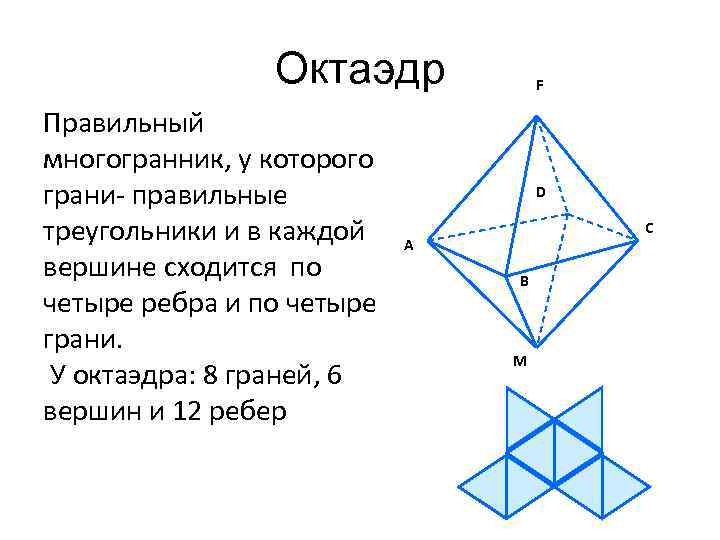 Октаэдр

Правильный многогранник, у которого грани- правильные треугольники и в каждой вершине сходится по четыре ребра и по четыре грани.

У октаэдра: 8 граней, 6 вершин и 12 ребер

F
D
A
C
B
M